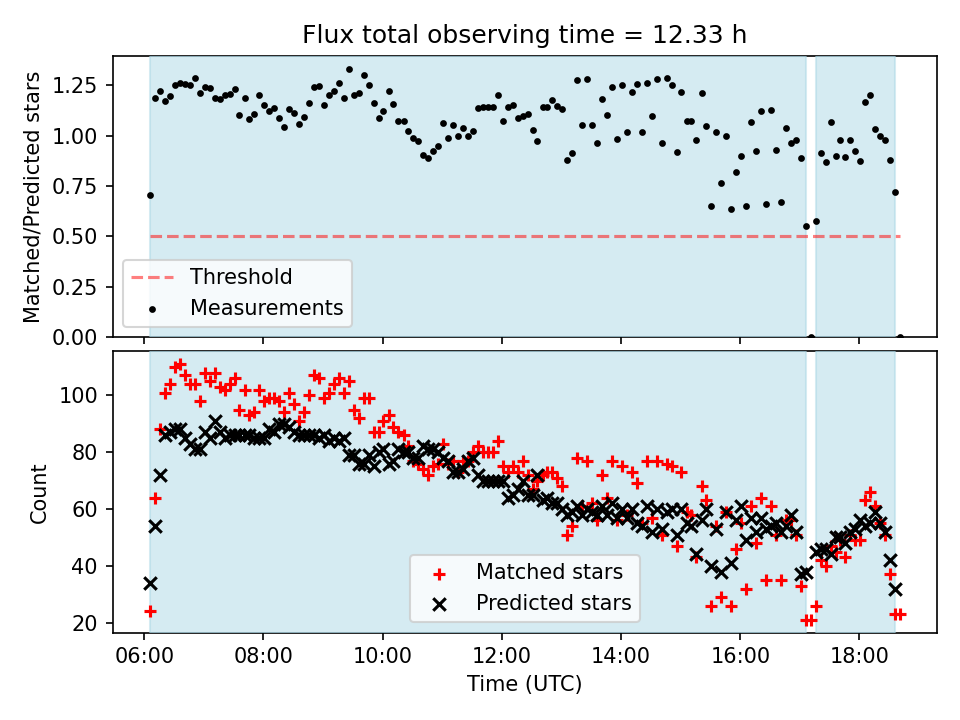 Flux total observing time = 12.33 h

Matched/Predicted stars

1.25
1.00
0.75
0.50
0.25
0.00

Threshold
Measurements

Count

100
80
60
40
20

Matched stars
Predicted stars

06:00
08:00
10:00
12:00
14:00
16:00
18:00

Time (UTC)